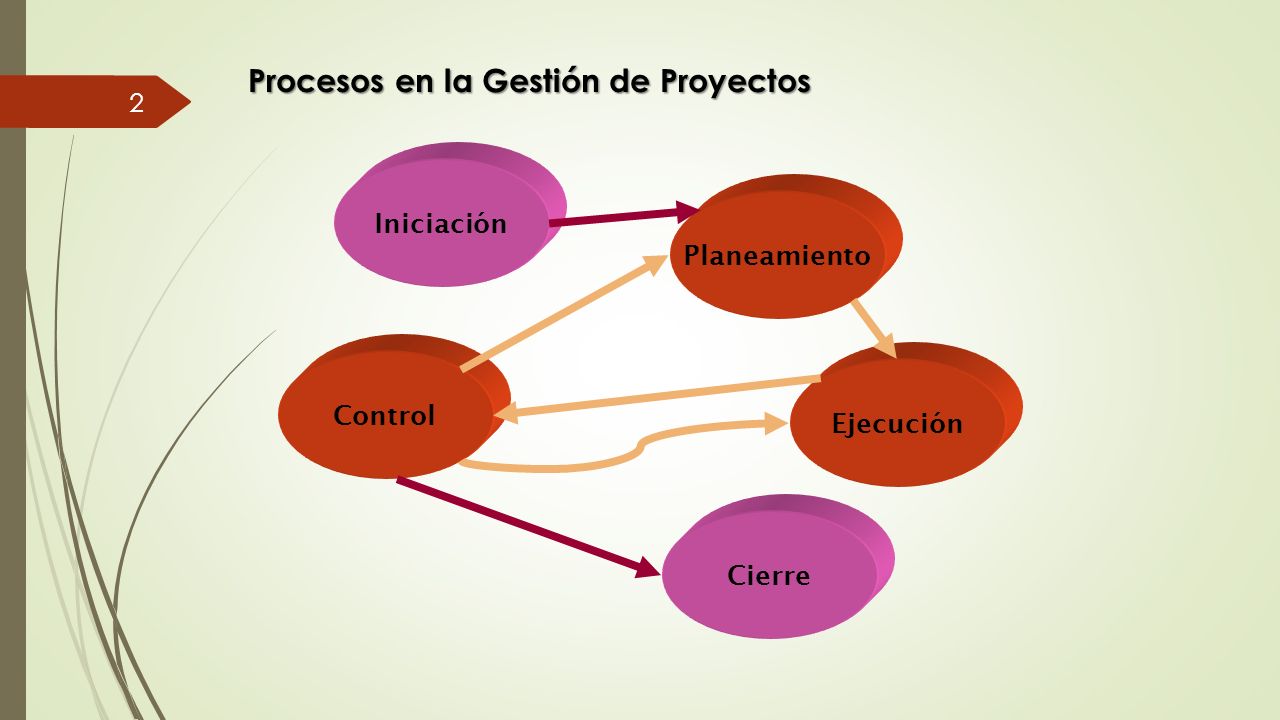 2

Procesos en la Gestión de Proyectos

Iniciación

Planeamiento

Control

Ejecución

Cierre